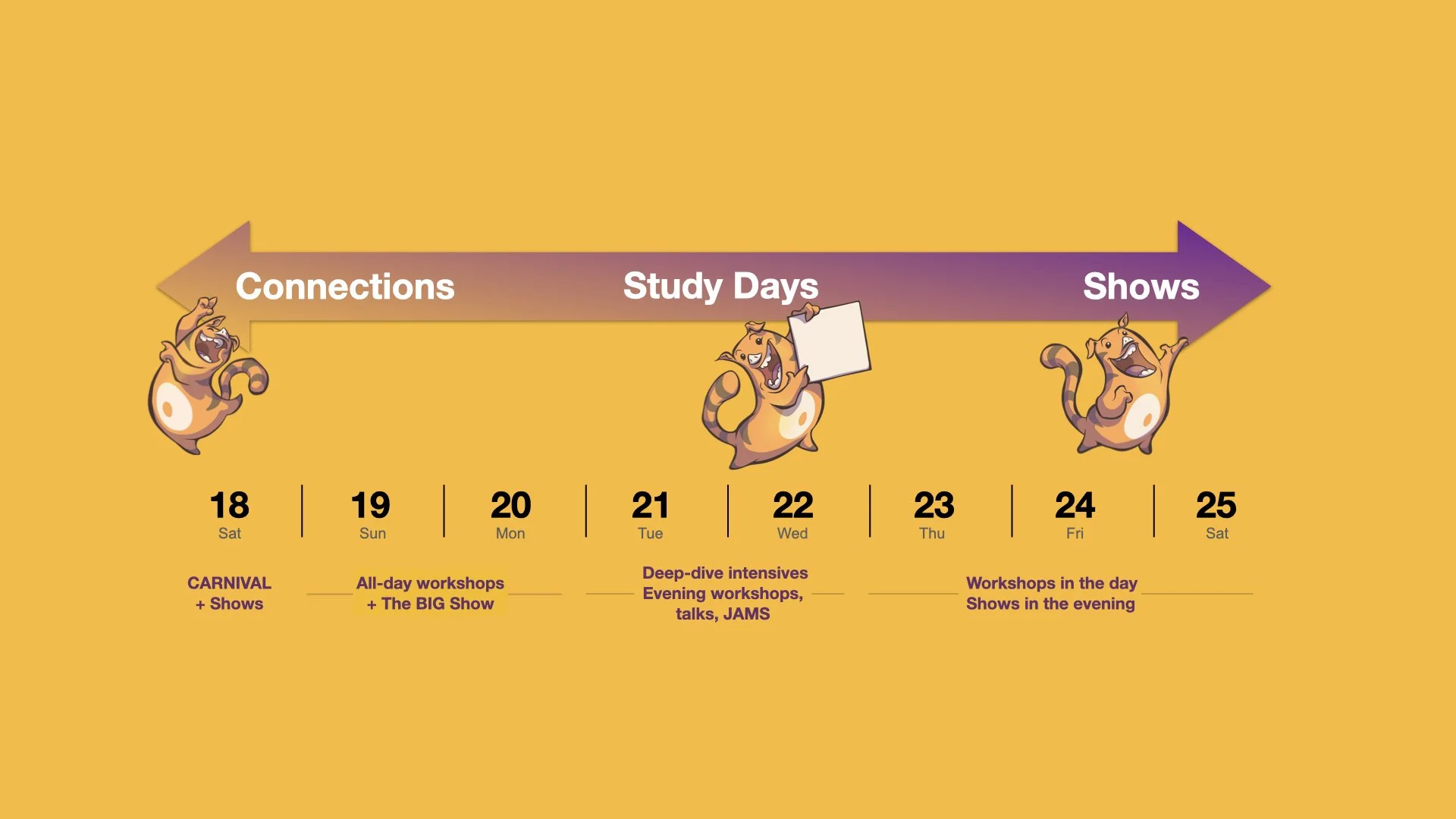 Connections Study Days Shows

18
Sat

19
Sun

20
Mon

21
Tue

22
Wed

23
Thu

24
Fri

25
Sat

CARNIVAL
+ Shows

All-day workshops
+ The BIG Show

Deep-dive intensives
Evening workshops,
talks, JAMS

Workshops in the day
Shows in the evening